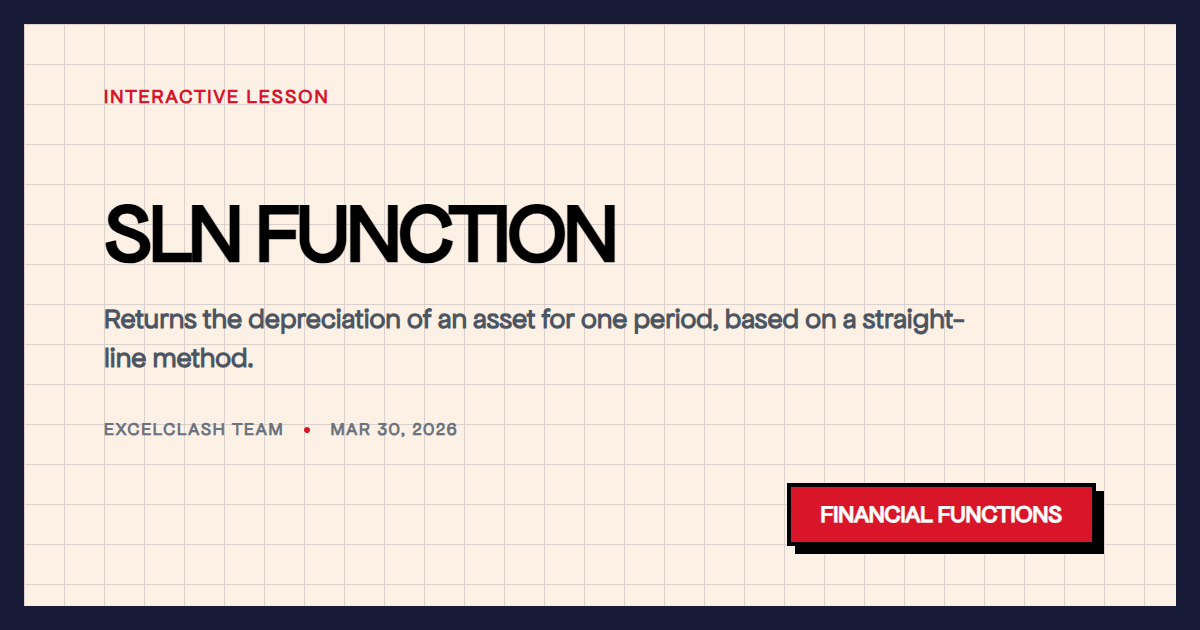 INTERACTIVE LESSON

SLN FUNCTION

Returns the depreciation of an asset for one period, based on a straight-line method.

EXCELCLASH TEAM • MAR 30, 2026

FINANCIAL FUNCTIONS